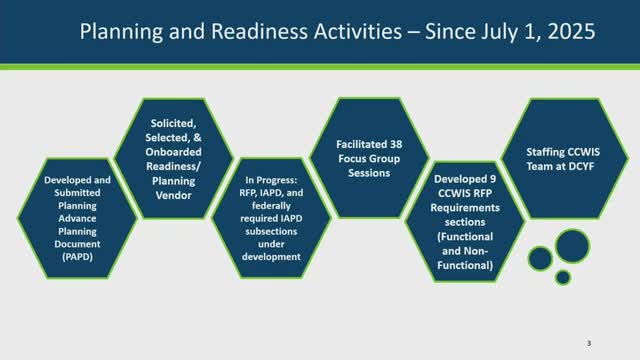 Planning and Readiness Activities – Since July 1, 2025

Developed and Submitted Planning Advance Planning Document (PAPD)

Solicited, Selected, & Onboarded Readiness/ Planning Vendor

In Progress: RFP, IAPD, and federally required IAPD subsections under development

Facilitated 38 Focus Group Sessions

Developed 9 CCWIS RFP Requirements sections (Functional and Non-Functional)

Staffing CCWIS Team at DCYF

3